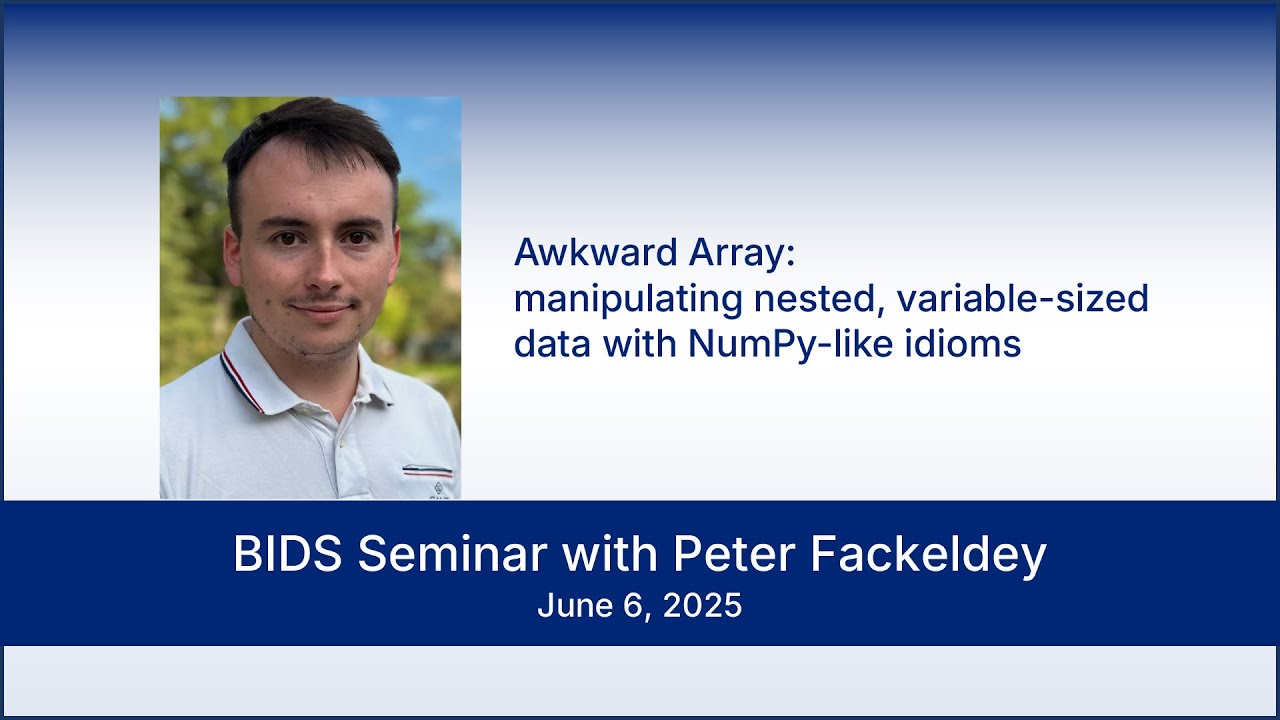 Awkward Array:
manipulating nested, variable-sized data with NumPy-like idioms

BIDS Seminar with Peter Fackeldey
June 6, 2025